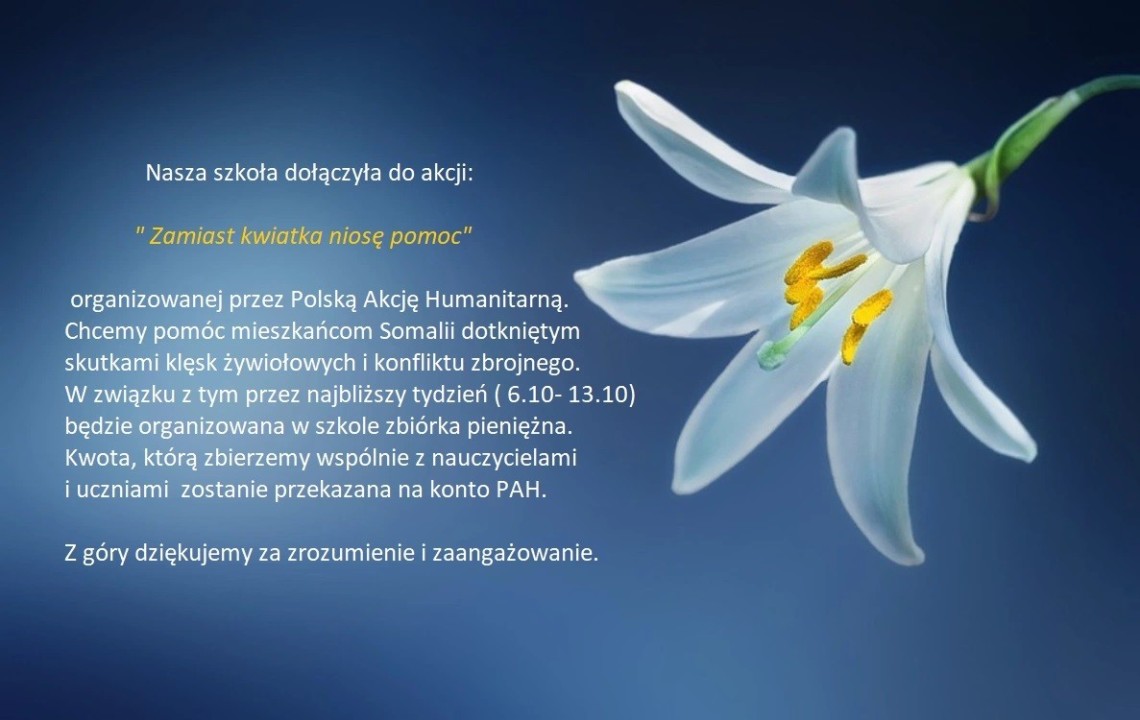 Nasza szkoła dołączyła do akcji:

" Zamiast kwiatka niosę pomoc"

organizowanej przez Polską Akcję Humanitarną. Chcemy pomóc mieszkańcom Somalii dotkniętym skutkami klęsk żywiołowych i konfliktu zbrojnego. W związku z tym przez najbliższy tydzień ( 6.10- 13.10) będzie organizowana w szkole zbiórka pieniężna. Kwota, którą zbierzemy wspólnie z nauczycielami i uczniami zostanie przekazana na konto PAH.

Z góry dziękujemy za zrozumienie i zaangażowanie.